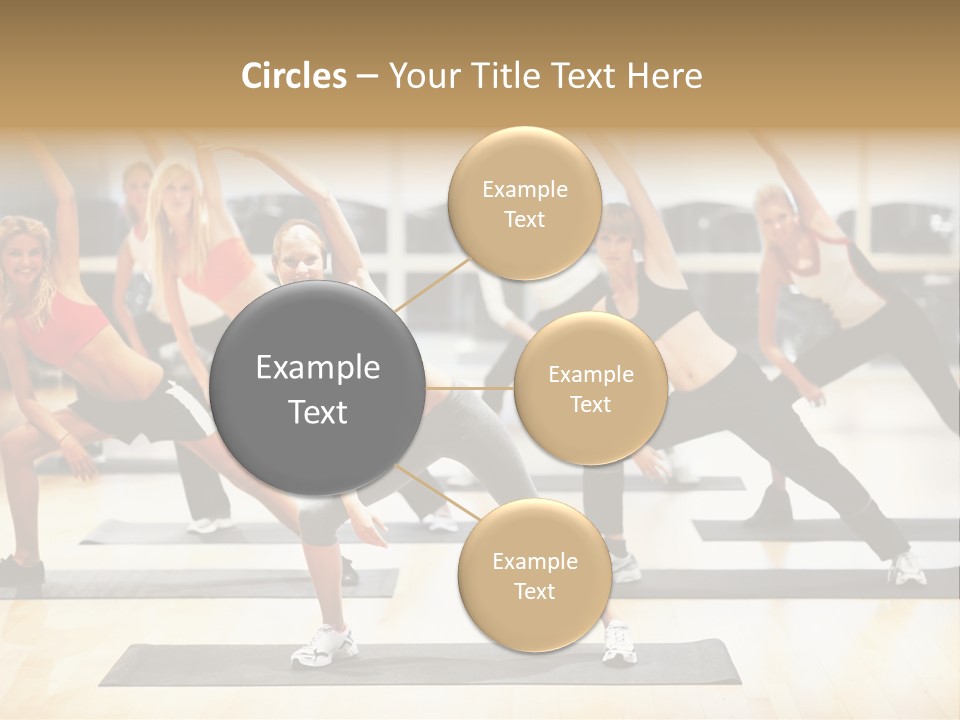 Circles – Your Title Text Here

Example Text

Example Text

Example Text

Example Text